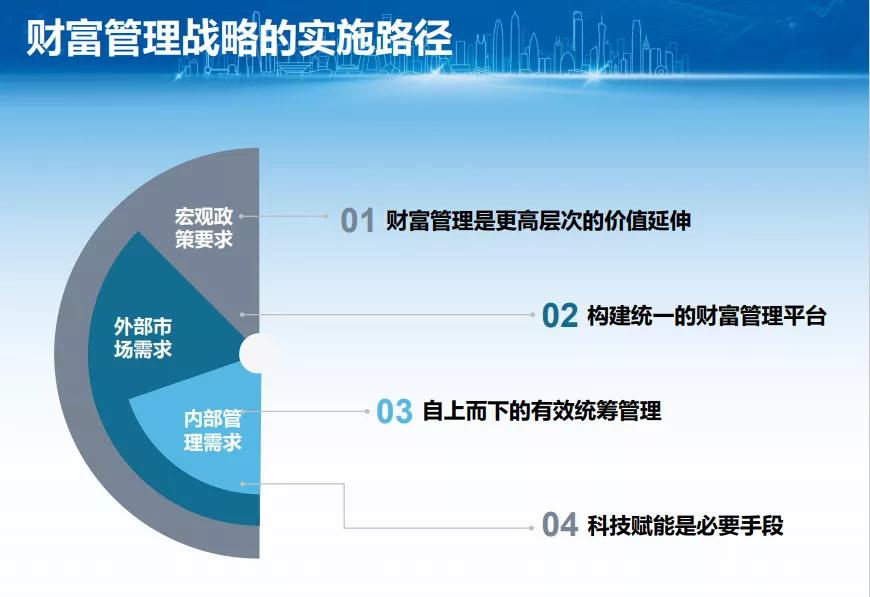 财富管理战略的实施路径

宏观政策要求

外部市场需求

内部管理需求

01 财富管理是更高层次的价值延伸

02 构建统一的财富管理平台

03 自上而下的有效统筹管理

04 科技赋能是必要手段